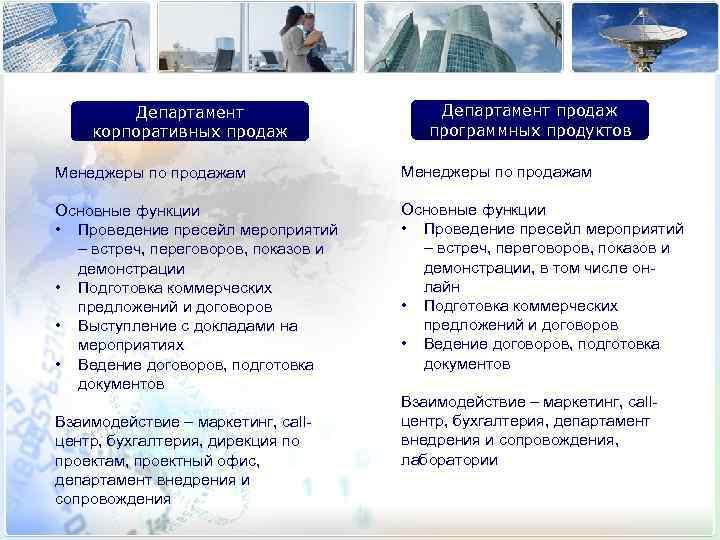 Департамент корпоративных продаж

Менеджеры по продажам

Основные функции
• Проведение пресейл мероприятий – встреч, переговоров, показов и демонстрации
• Подготовка коммерческих предложений и договоров
• Выступление с докладами на мероприятиях
• Ведение договоров, подготовка документов

Взаимодействие – маркетинг, call-центр, бухгалтерия, дирекция по проектам, проектный офис, департамент внедрения и сопровождения

Департамент продаж программных продуктов

Менеджеры по продажам

Основные функции
• Проведение пресейл мероприятий – встреч, переговоров, показов и демонстрации, в том числе он-лайн
• Подготовка коммерческих предложений и договоров
• Ведение договоров, подготовка документов

Взаимодействие – маркетинг, call-центр, бухгалтерия, департамент внедрения и сопровождения, лаборатории